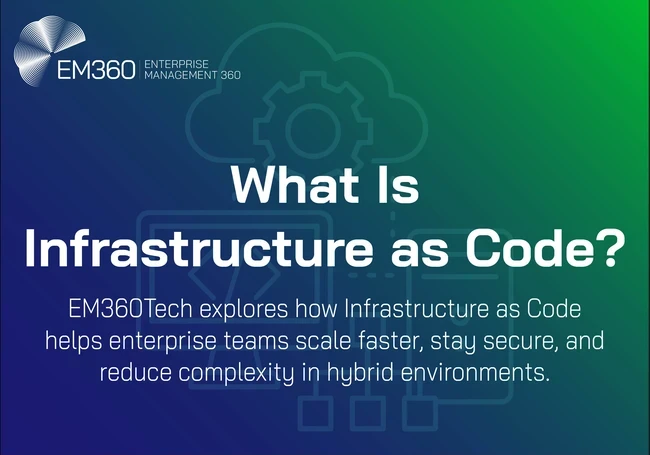 EM360 ENTERPRISE MANAGEMENT 360

What Is Infrastructure as Code?

EM360Tech explores how Infrastructure as Code helps enterprise teams scale faster, stay secure, and reduce complexity in hybrid environments.